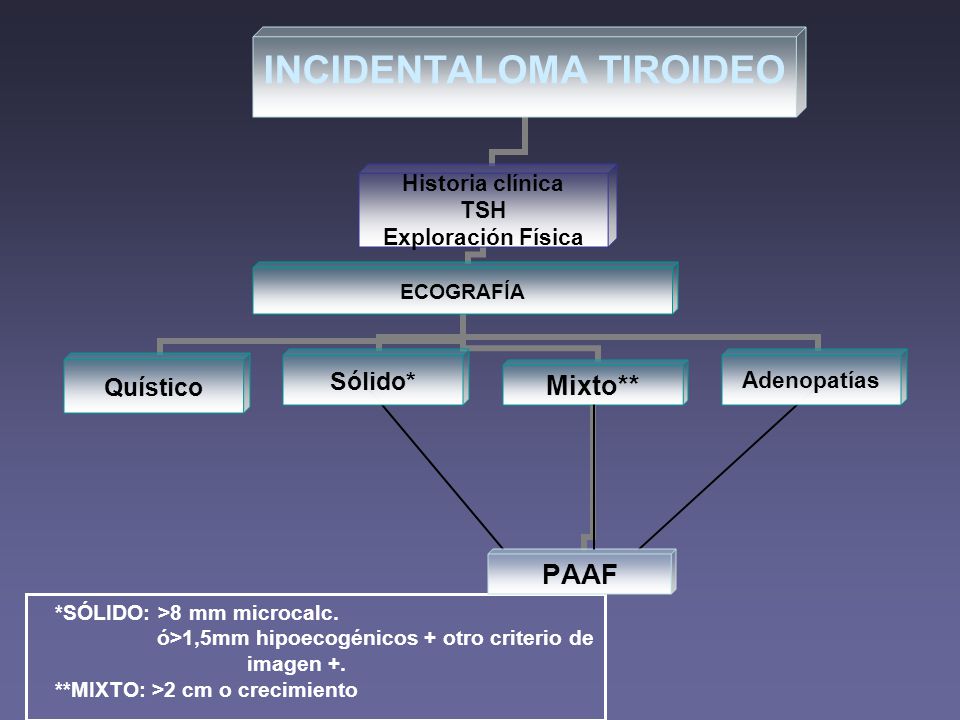 INCIDENTALOMA TIROIDEO

Historia clínica
TSH
Exploración Física

ECOGRAFÍA

Quístico

Sólido*

Mixto**

Adenopatías

PAAF

*SÓLIDO: >8 mm microcalc.
ó>1,5mm hipoecogénicos + otro criterio de imagen +.
**MIXTO: >2 cm o crecimiento